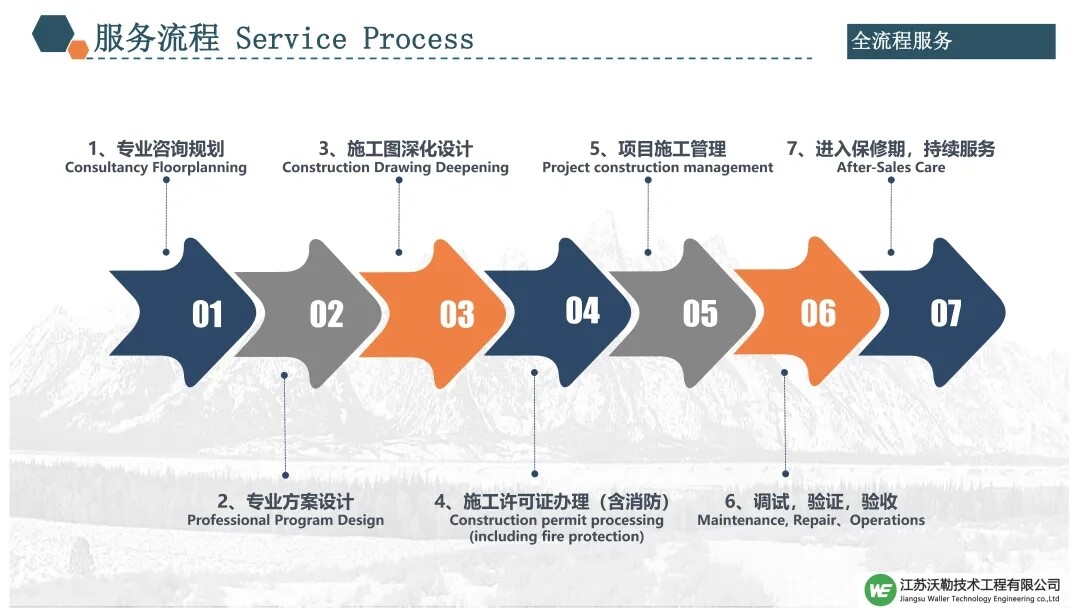 服务流程 Service Process

全流程服务

1、专业咨询规划
Consultancy Floorplanning

3、施工图深化设计
Construction Drawing Deepening

5、项目施工管理
Project construction management

7、进入保修期，持续服务
After-Sales Care

01 02 03 04 05 06 07

2、专业方案设计
Professional Program Design

4、施工许可证办理（含消防）
Construction permit processing (including fire protection)

6、调试，验证，验收
Maintenance, Repair、Operations

WE 江苏沃勒技术工程有限公司
Jiangsu Waller Technology Engineering co.,Ltd